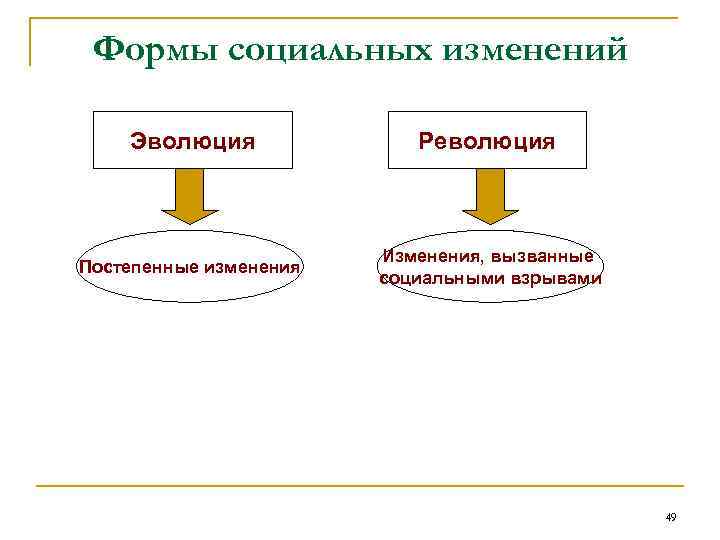 Формы социальных изменений

Эволюция

Революция

Постепенные изменения

Изменения, вызванные социальными взрывами

49